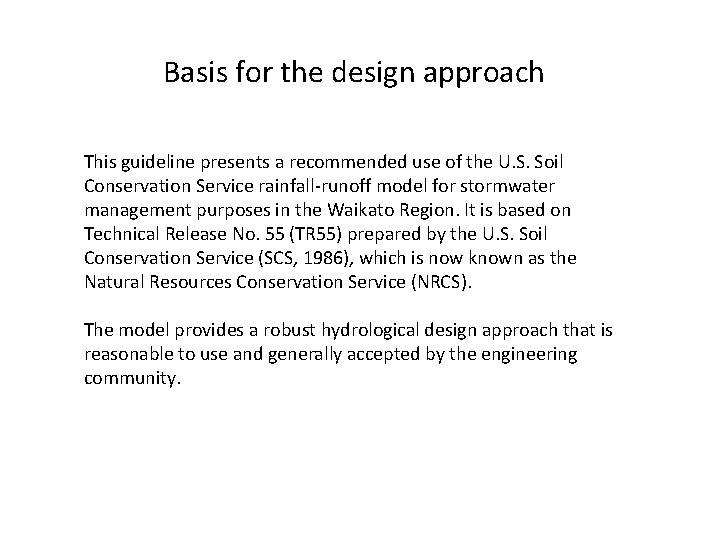 Basis for the design approach

This guideline presents a recommended use of the U.S. Soil Conservation Service rainfall-runoff model for stormwater management purposes in the Waikato Region. It is based on Technical Release No. 55 (TR55) prepared by the U.S. Soil Conservation Service (SCS, 1986), which is now known as the Natural Resources Conservation Service (NRCS).

The model provides a robust hydrological design approach that is reasonable to use and generally accepted by the engineering community.